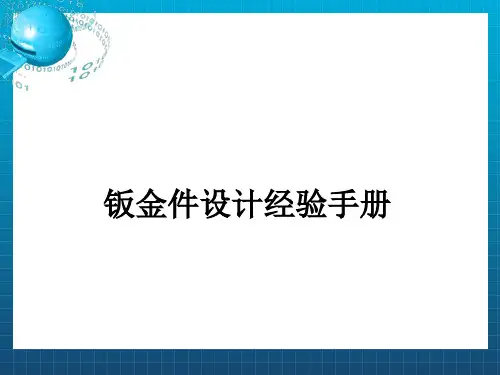 钣金件设计经验手册